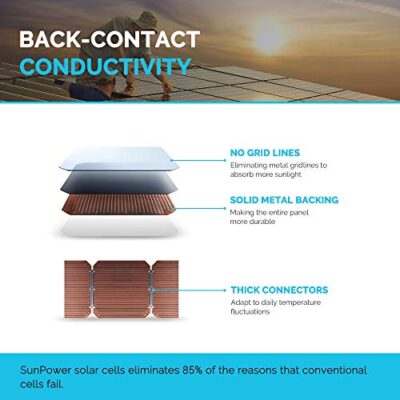 BACK-CONTACT
CONDUCTIVITY

NO GRID LINES
Eliminating metal gridlines to absorb more sunlight

SOLID METAL BACKING
Making the entire panel more durable

THICK CONNECTORS
Adapt to daily temperature fluctuations

SunPower solar cells eliminates 85% of the reasons that conventional cells fail.